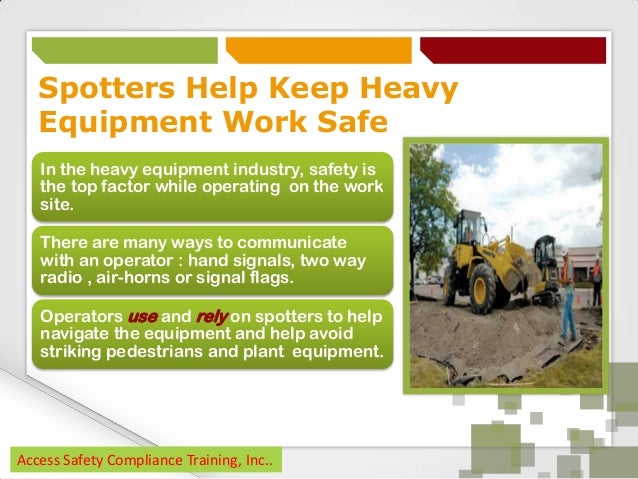 Spotters Help Keep Heavy Equipment Work Safe

In the heavy equipment industry, safety is the top factor while operating on the work site.

There are many ways to communicate with an operator : hand signals, two way radio , air-horns or signal flags.

Operators use and rely on spotters to help navigate the equipment and help avoid striking pedestrians and plant equipment.

Access Safety Compliance Training, Inc..